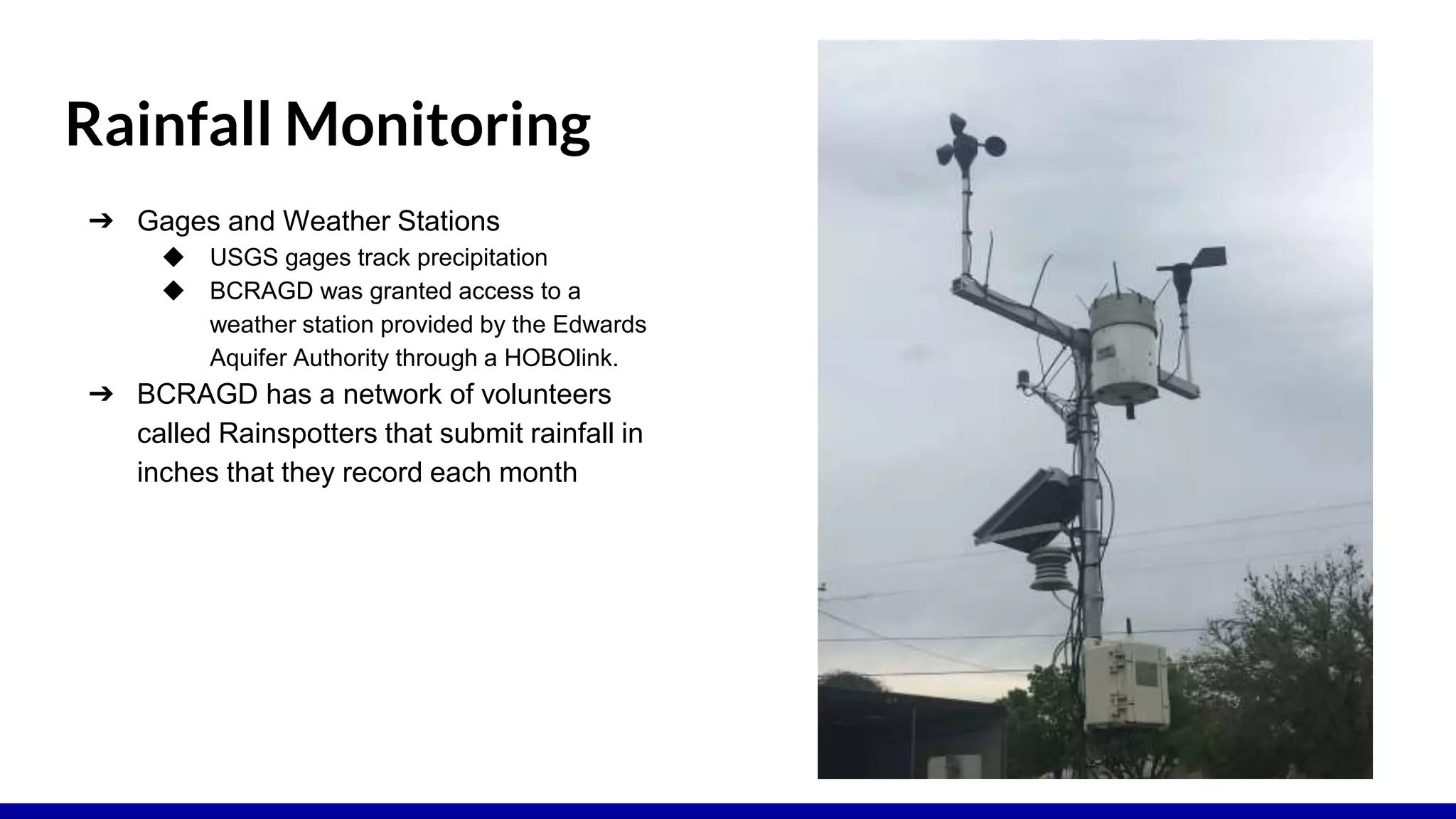 Rainfall Monitoring

➔ Gages and Weather Stations
◆ USGS gages track precipitation
◆ BCRAGD was granted access to a weather station provided by the Edwards Aquifer Authority through a HOBOlink.
➔ BCRAGD has a network of volunteers called Rainspotters that submit rainfall in inches that they record each month